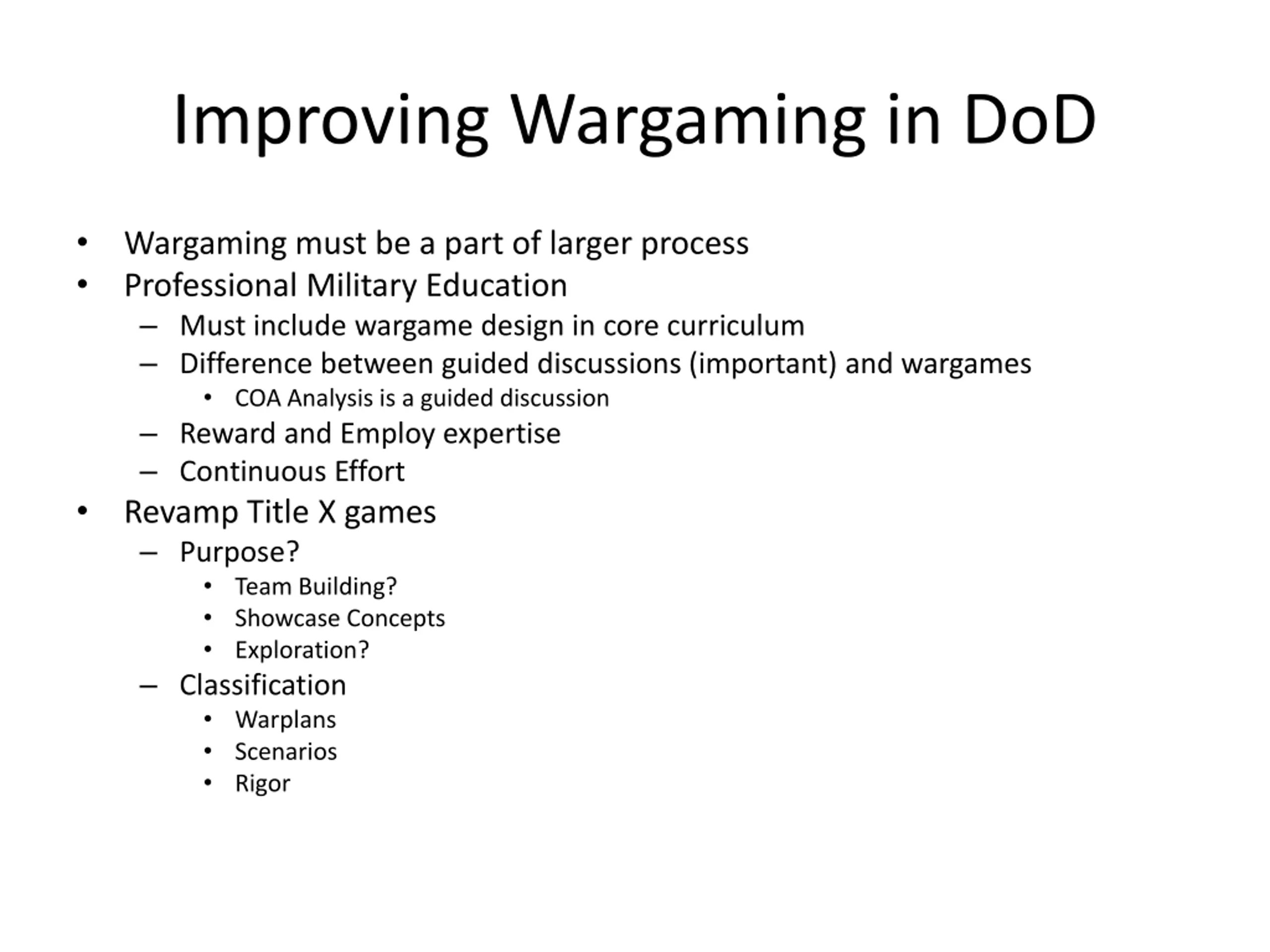 Improving Wargaming in DoD

• Wargaming must be a part of larger process
• Professional Military Education
 – Must include wargame design in core curriculum
 – Difference between guided discussions (important) and wargames
  • COA Analysis is a guided discussion
 – Reward and Employ expertise
 – Continuous Effort
• Revamp Title X games
 – Purpose?
  • Team Building?
  • Showcase Concepts
  • Exploration?
 – Classification
  • Warplans
  • Scenarios
  • Rigor